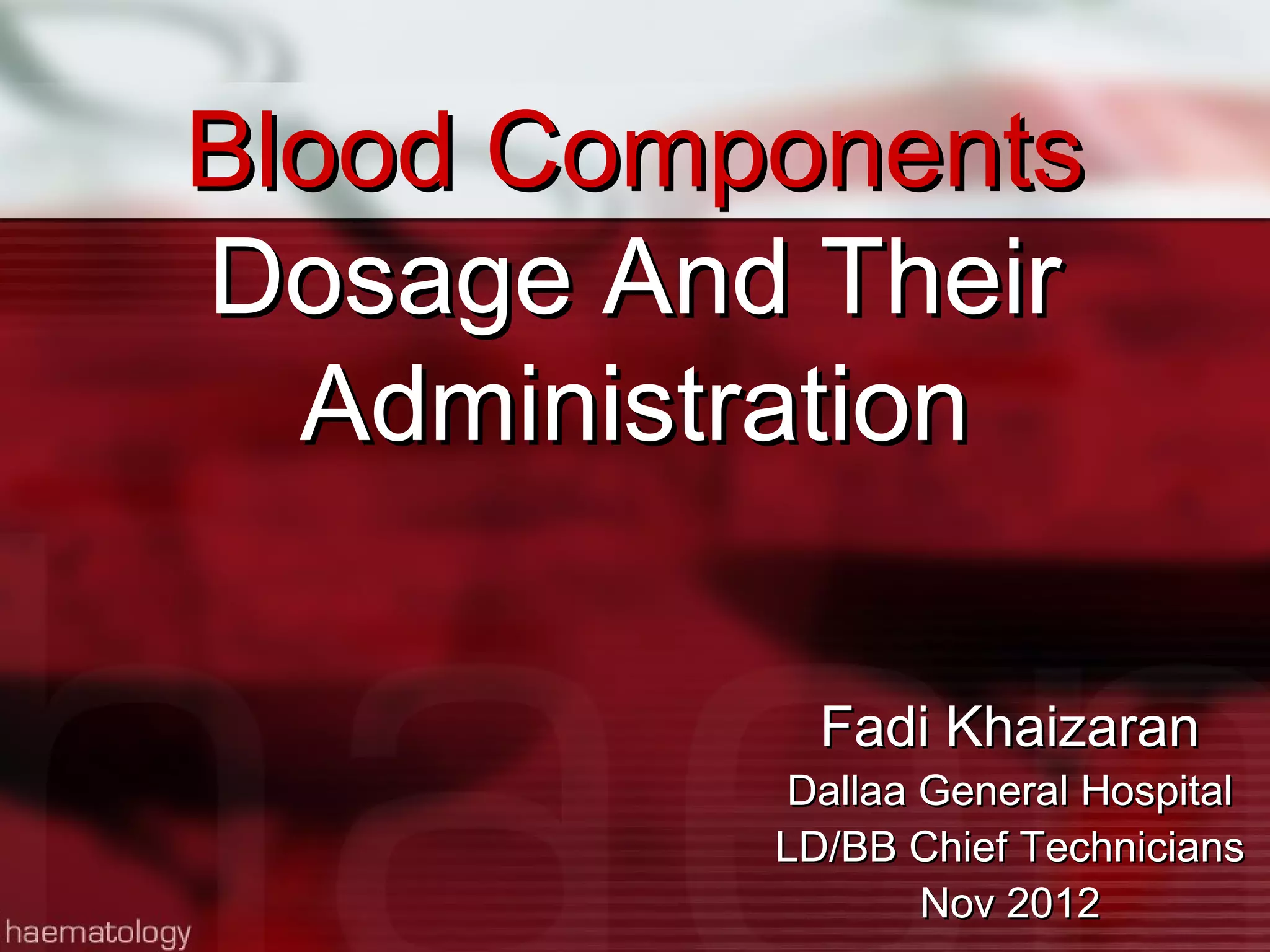 Blood Components

Dosage And Their Administration

Fadi Khaizaran

Dallaa General Hospital

LD/BB Chief Technicians

Nov 2012

haematology